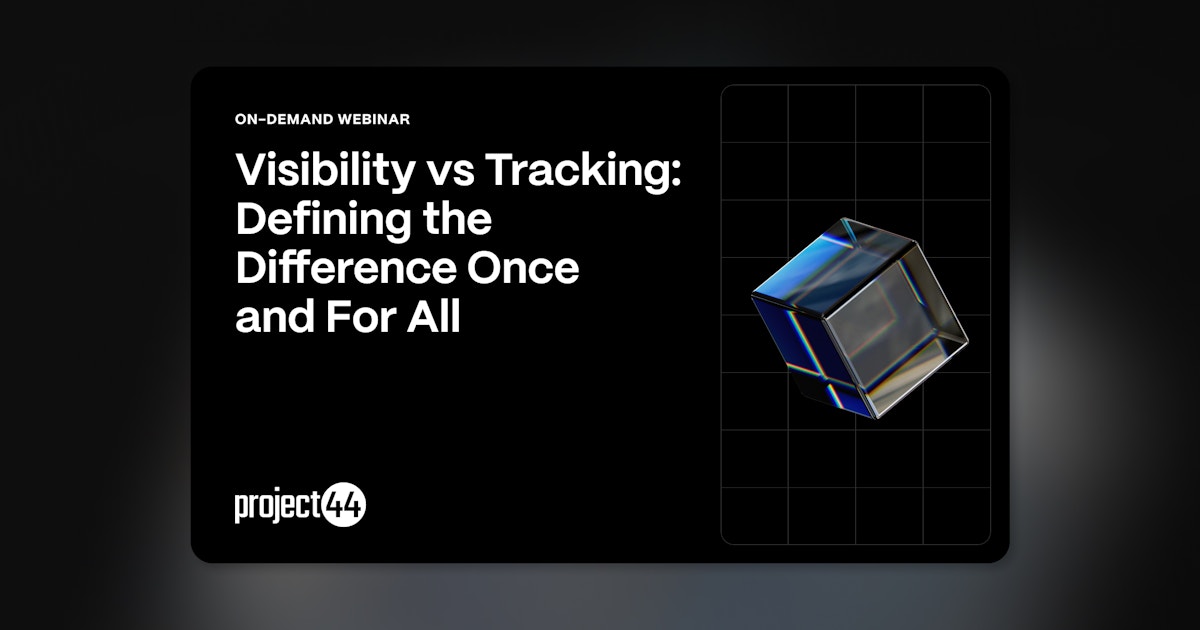 ON-DEMAND WEBINAR

Visibility vs Tracking: Defining the Difference Once and For All

project44